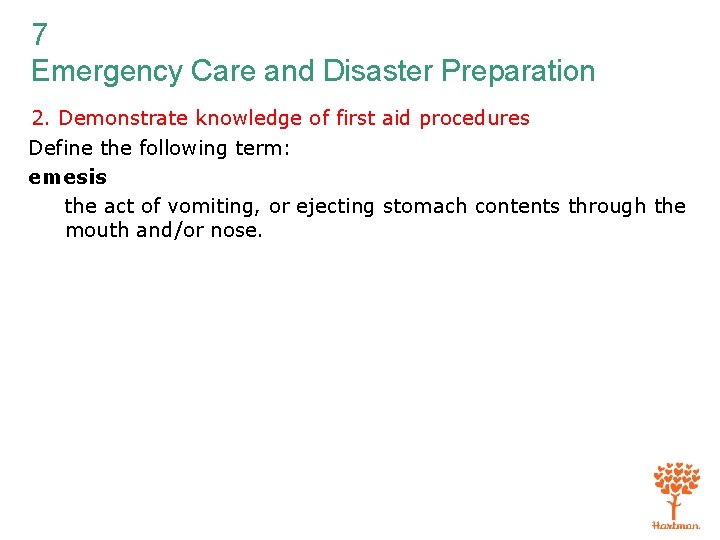 7
Emergency Care and Disaster Preparation

2. Demonstrate knowledge of first aid procedures

Define the following term:

emesis

the act of vomiting, or ejecting stomach contents through the mouth and/or nose.

Hartman